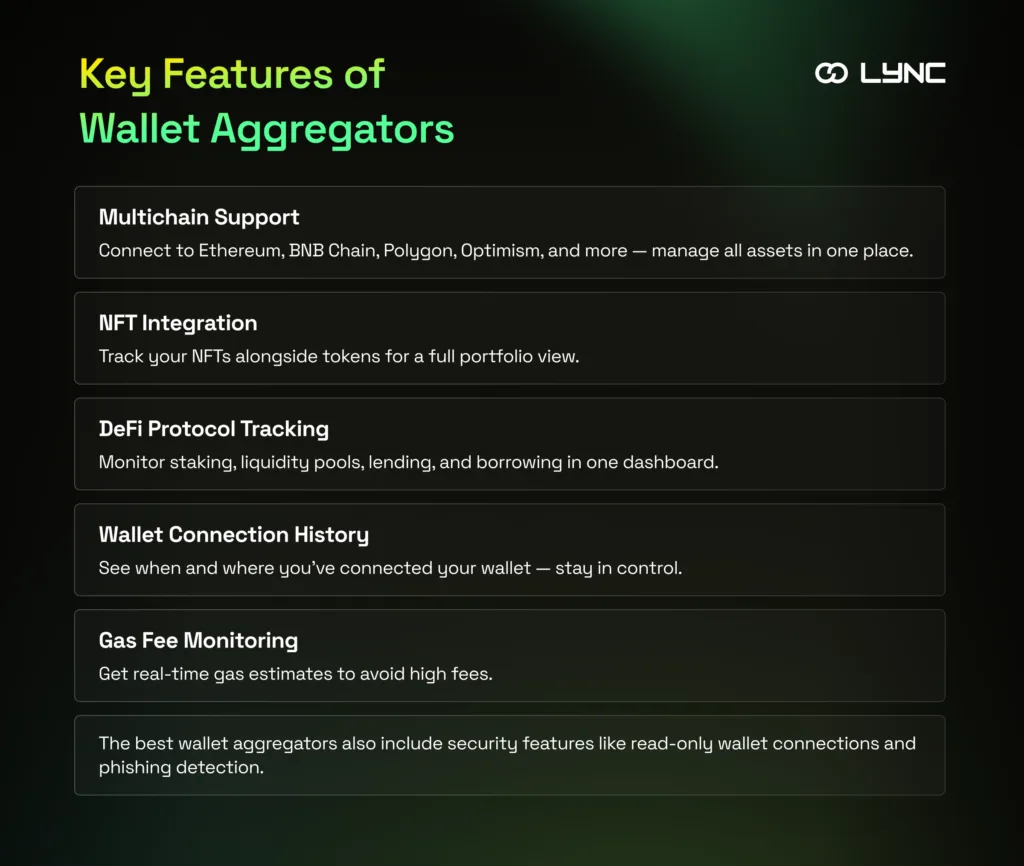 Key Features of Wallet Aggregators

LYNC

Multichain Support
Connect to Ethereum, BNB Chain, Polygon, Optimism, and more — manage all assets in one place.

NFT Integration
Track your NFTs alongside tokens for a full portfolio view.

DeFi Protocol Tracking
Monitor staking, liquidity pools, lending, and borrowing in one dashboard.

Wallet Connection History
See when and where you've connected your wallet — stay in control.

Gas Fee Monitoring
Get real-time gas estimates to avoid high fees.

The best wallet aggregators also include security features like read-only wallet connections and phishing detection.